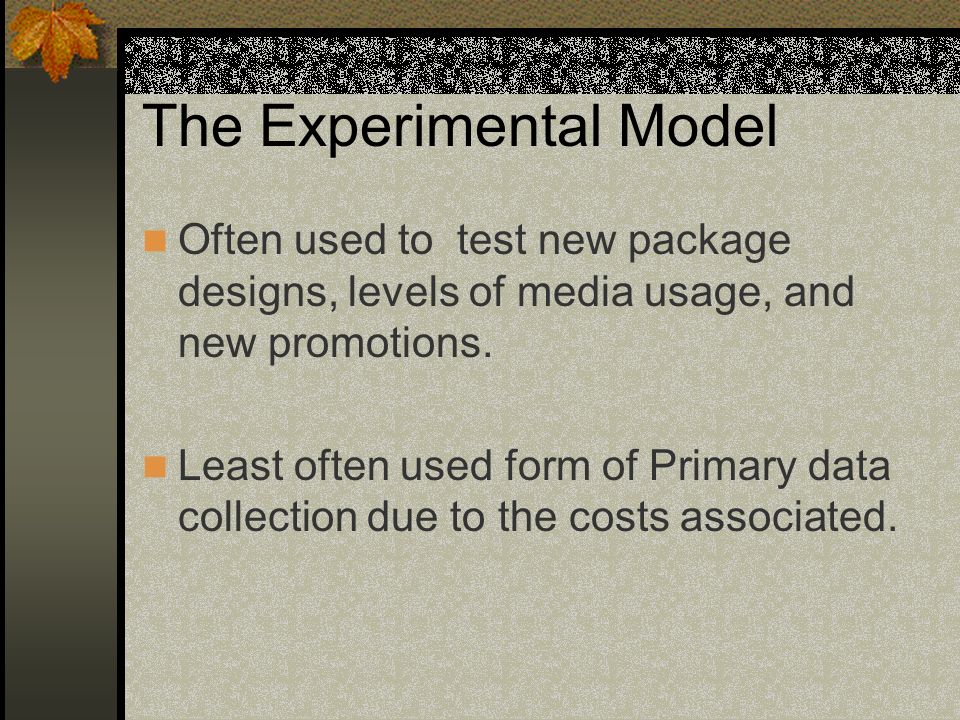 The Experimental Model

Often used to  test new package designs, levels of media usage, and new promotions.

Least often used form of Primary data collection due to the costs associated.